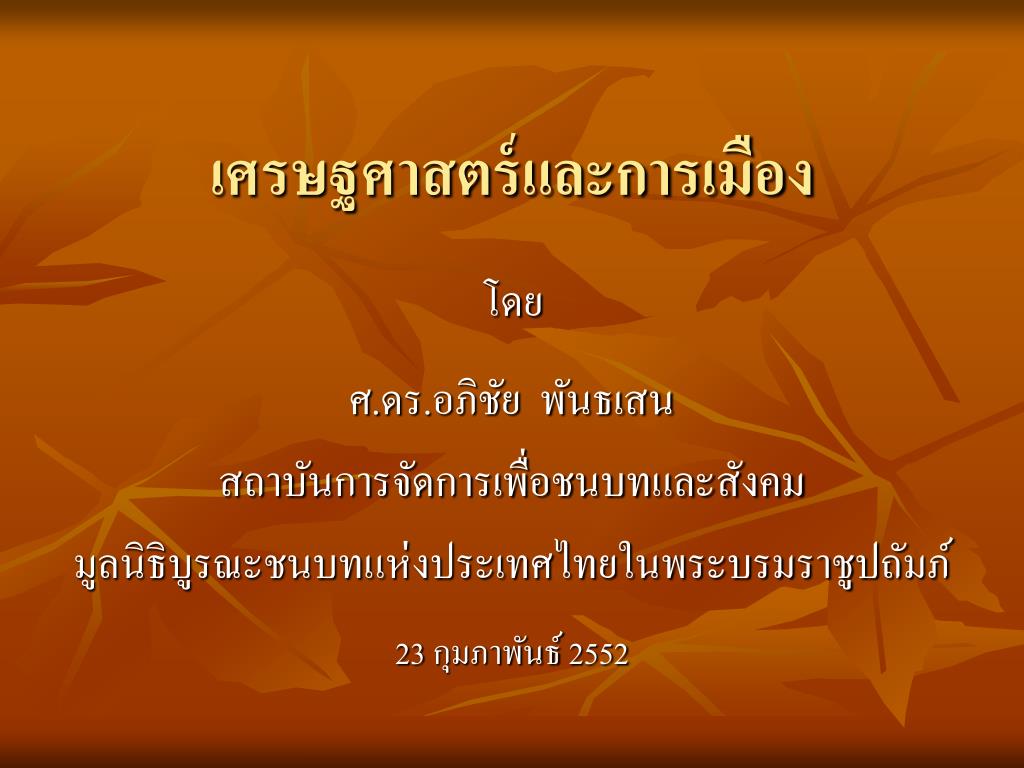 เศรษฐศาสตร์และการเมือง

โดย

ศ.ดร.อภิชัย พันธเสน

สถาบันการจัดการเพื่อชนบทและสังคม

มูลนิธิบูรณะชนบทแห่งประเทศไทยในพระบรมราชูปถัมภ์

23 กุมภาพันธ์ 2552